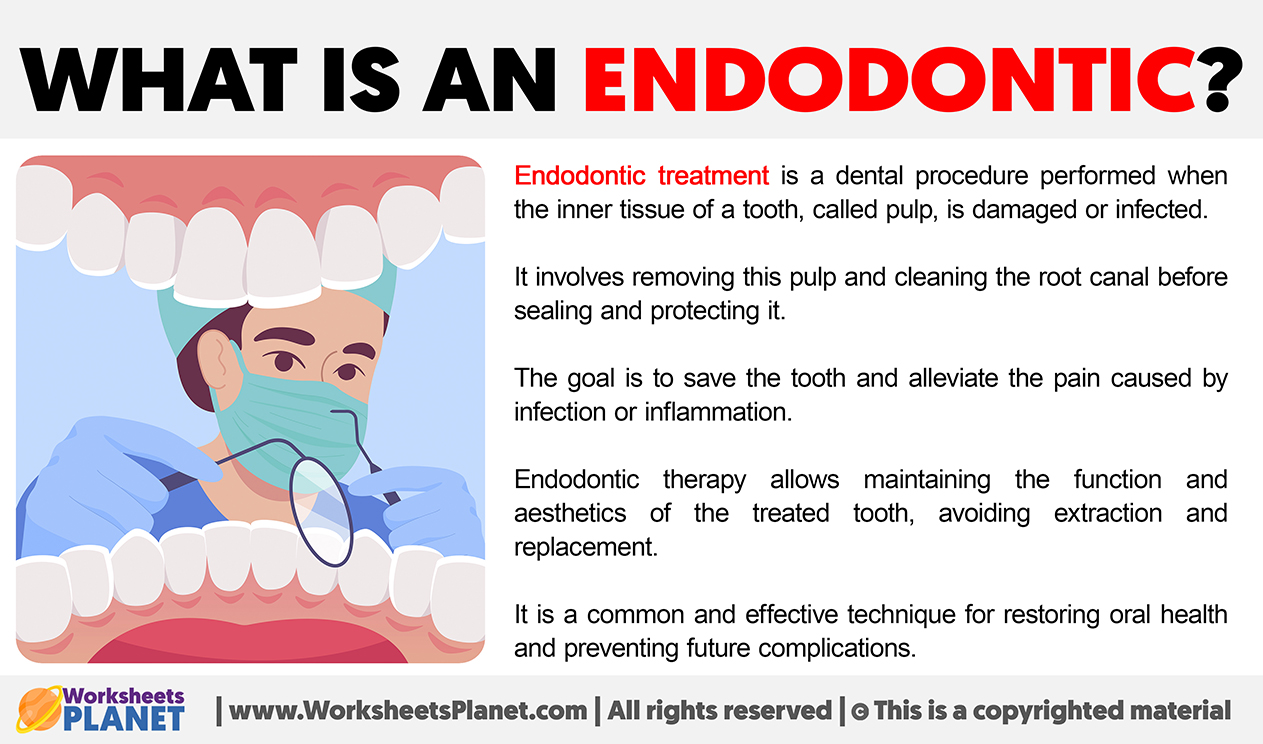 WHAT IS AN ENDODONTIC?

Endodontic treatment is a dental procedure performed when the inner tissue of a tooth, called pulp, is damaged or infected.

It involves removing this pulp and cleaning the root canal before sealing and protecting it.

The goal is to save the tooth and alleviate the pain caused by infection or inflammation.

Endodontic therapy allows maintaining the function and aesthetics of the treated tooth, avoiding extraction and replacement.

It is a common and effective technique for restoring oral health and preventing future complications.

Worksheets PLANET | www.WorksheetsPlanet.com | All rights reserved | © This is a copyrighted material